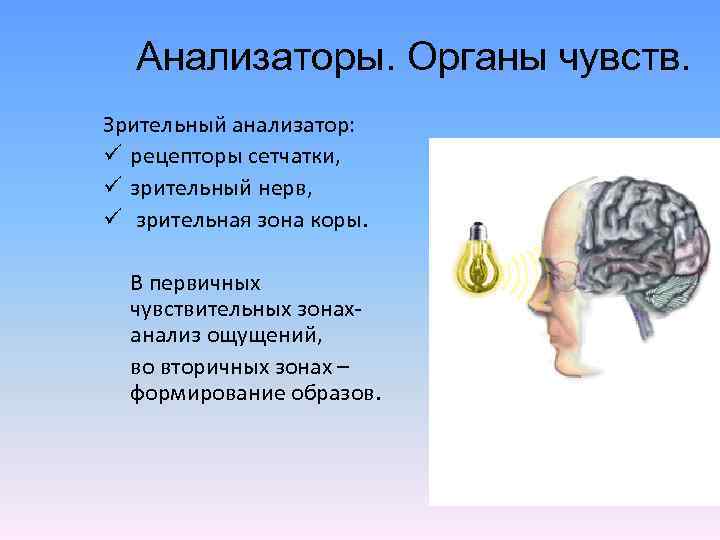 Анализаторы. Органы чувств.

Зрительный анализатор:
✓ рецепторы сетчатки,
✓ зрительный нерв,
✓ зрительная зона коры.

В первичных чувствительных зонах- анализ ощущений,

во вторичных зонах – формирование образов.